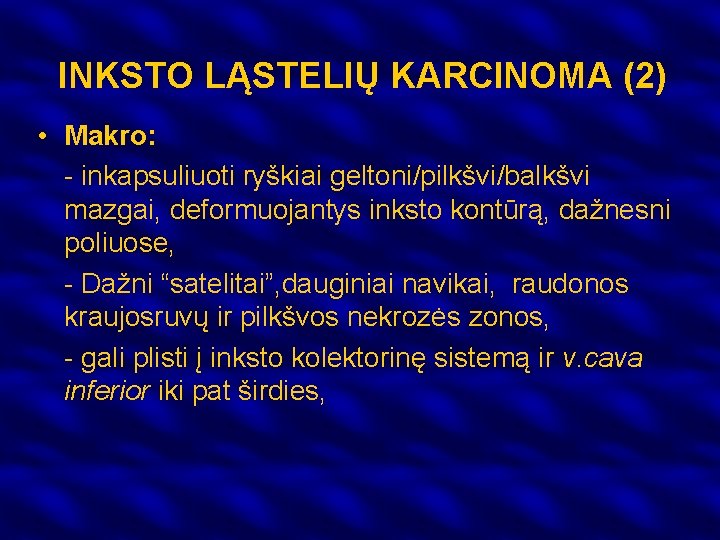 INKSTO LĄSTELIŲ KARCINOMA (2)

• Makro:

- inkapsuliuoti ryškiai geltoni/pilkšvi/balkšvi mazgai, deformuojantys inksto kontūrą, dažnesni poliuose,

- Dažni “satelitai”,dauginiai navikai, raudonos kraujosruvų ir pilkšvos nekrozės zonos,

- gali plisti į inksto kolektorinę sistemą ir v.cava inferior iki pat širdies,